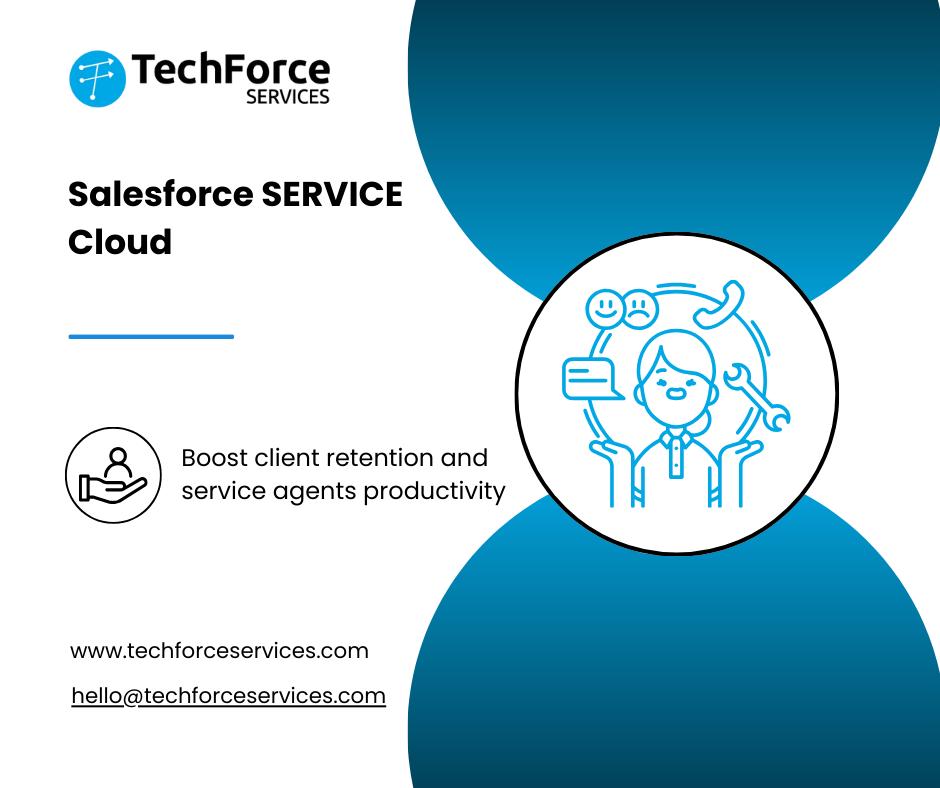 TechForce SERVICES

Salesforce SERVICE Cloud

Boost client retention and service agents productivity

www.techforceservices.com

hello@techforceservices.com